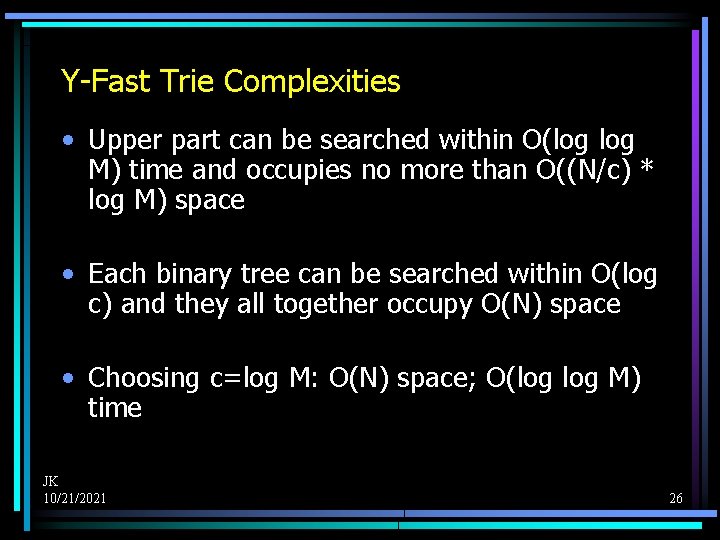 Y-Fast Trie Complexities

• Upper part can be searched within O(log log M) time and occupies no more than O((N/c) * log M) space

• Each binary tree can be searched within O(log c) and they all together occupy O(N) space

• Choosing c=log M: O(N) space; O(log log M) time

JK
10/21/2021

26